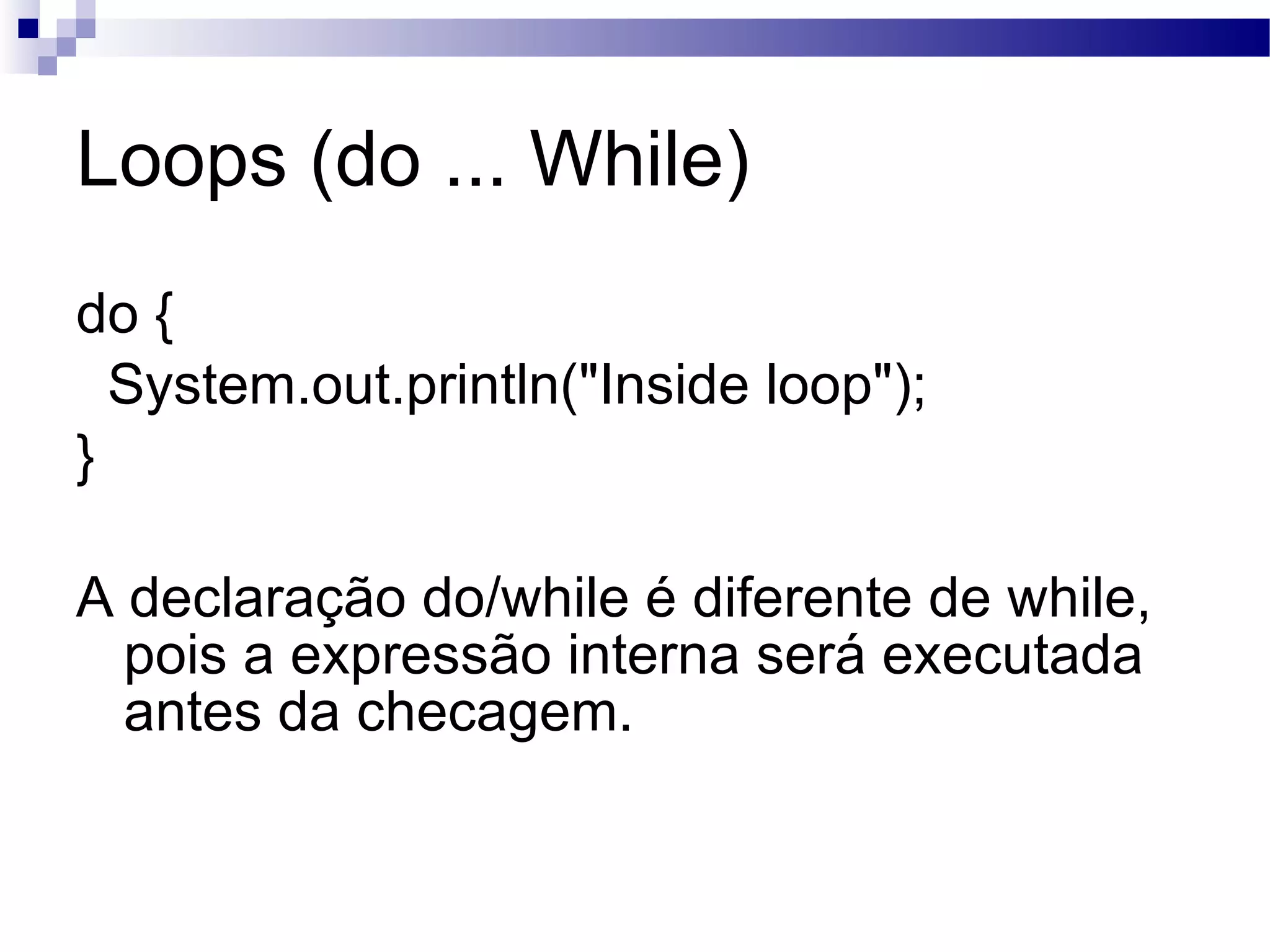 Loops (do ... While)

do {
 System.out.println("Inside loop");
}

A declaração do/while é diferente de while, pois a expressão interna será executada antes da checagem.